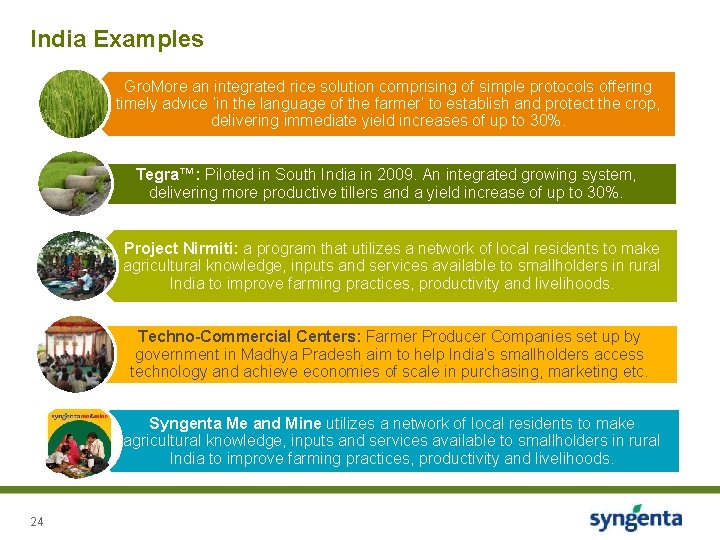 India Examples

GroMore an integrated rice solution comprising of simple protocols offering timely advice 'in the language of the farmer' to establish and protect the crop, delivering immediate yield increases of up to 30%.

Tegra™: Piloted in South India in 2009. An integrated growing system, delivering more productive tillers and a yield increase of up to 30%.

Project Nirmiti: a program that utilizes a network of local residents to make agricultural knowledge, inputs and services available to smallholders in rural India to improve farming practices, productivity and livelihoods.

Techno-Commercial Centers: Farmer Producer Companies set up by government in Madhya Pradesh aim to help India's smallholders access technology and achieve economies of scale in purchasing, marketing etc.

syngenta me&mine

Syngenta Me and Mine utilizes a network of local residents to make agricultural knowledge, inputs and services available to smallholders in rural India to improve farming practices, productivity and livelihoods.

24

syngenta